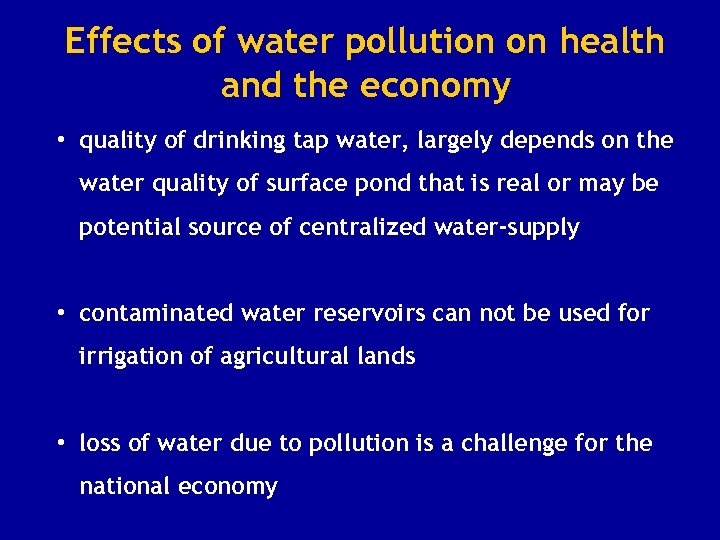 Effects of water pollution on health and the economy

• quality of drinking tap water, largely depends on the water quality of surface pond that is real or may be potential source of centralized water-supply

• contaminated water reservoirs can not be used for irrigation of agricultural lands

• loss of water due to pollution is a challenge for the national economy